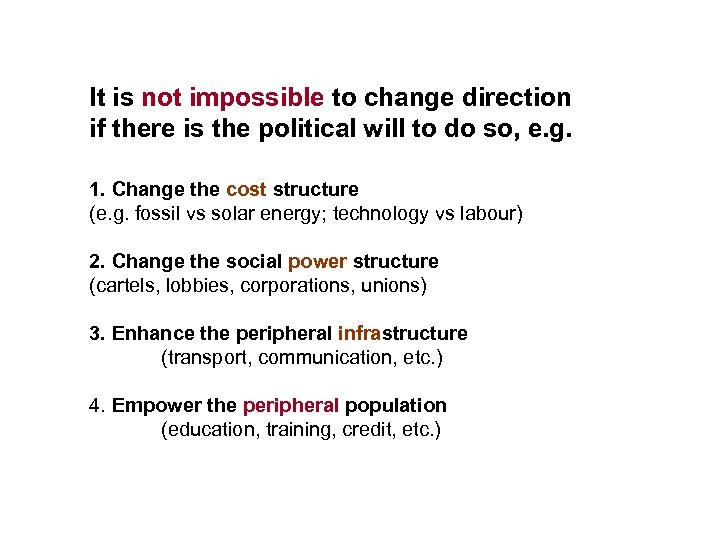 It is not impossible to change direction if there is the political will to do so, e.g.

1. Change the cost structure
(e.g. fossil vs solar energy; technology vs labour)

2. Change the social power structure
(cartels, lobbies, corporations, unions)

3. Enhance the peripheral infrastructure
(transport, communication, etc.)

4. Empower the peripheral population
(education, training, credit, etc.)